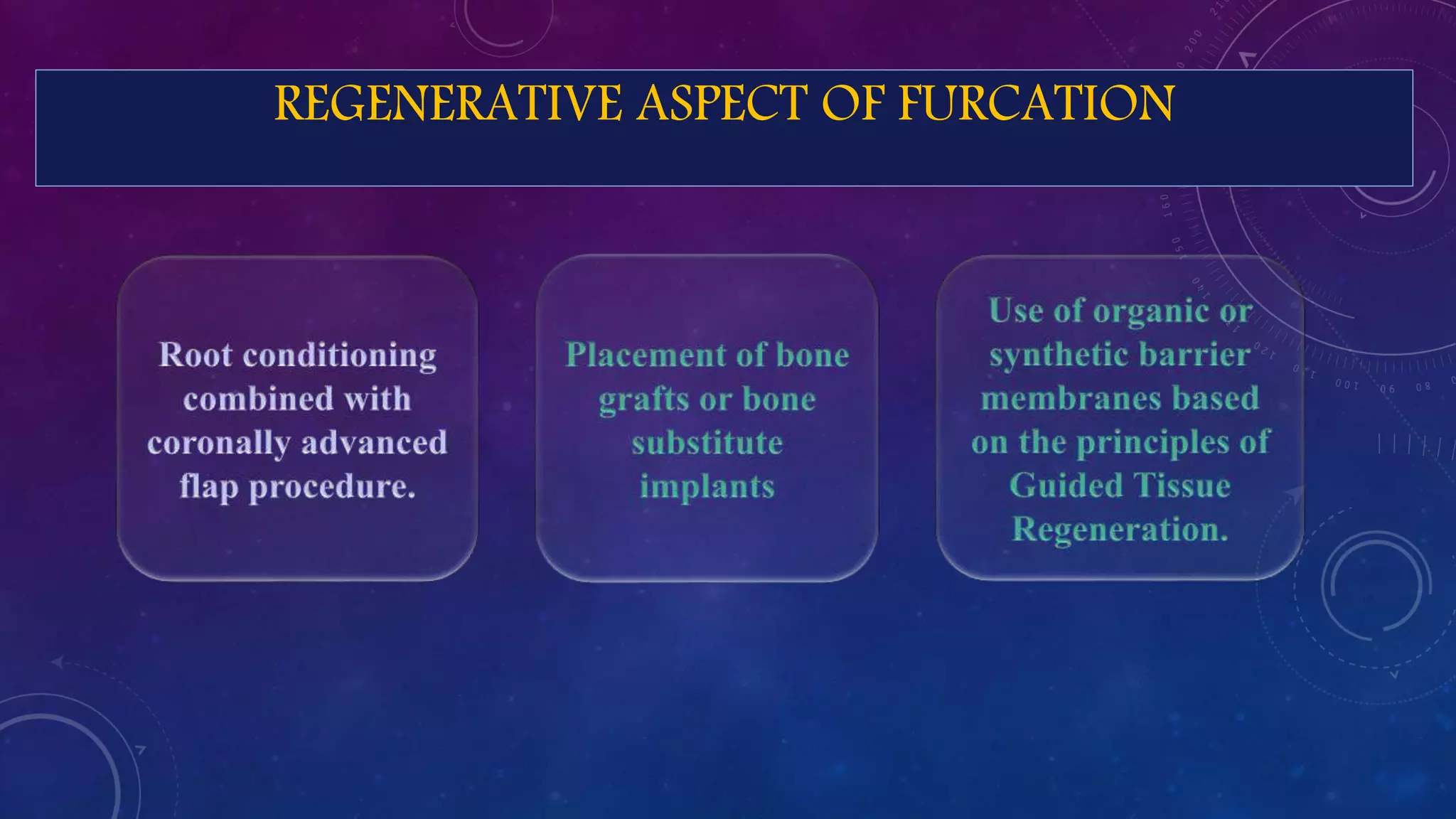 REGENERATIVE ASPECT OF FURCATION

Root conditioning combined with coronally advanced flap procedure.

Placement of bone grafts or bone substitute implants

Use of organic or synthetic barrier membranes based on the principles of Guided Tissue Regeneration.